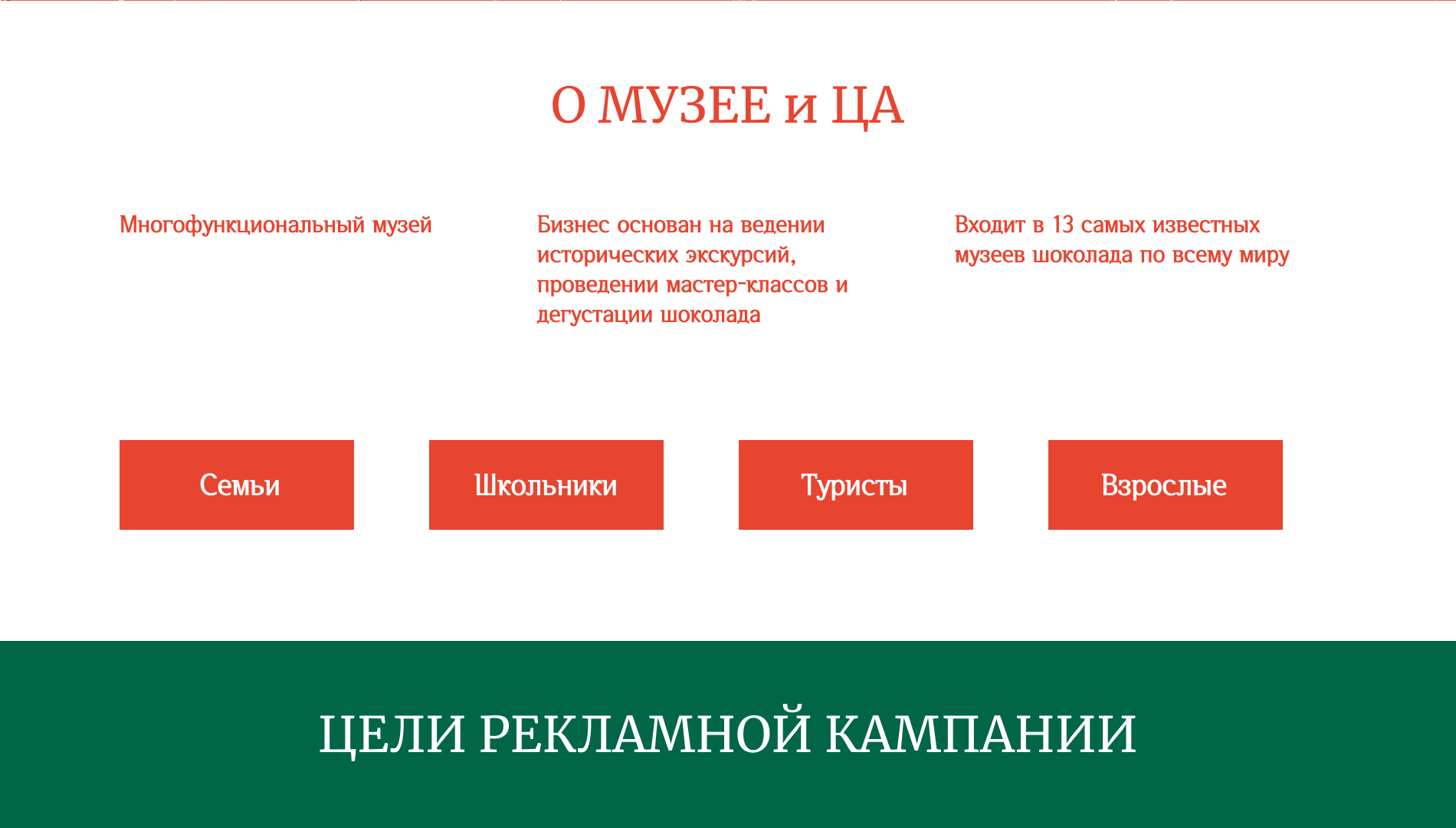 О МУЗЕЕ и ЦА

Многофункциональный музей

Бизнес основан на ведении исторических экскурсий, проведении мастер-классов и дегустации шоколада

Входит в 13 самых известных музеев шоколада по всему миру

Семьи

Школьники

Туристы

Взрослые

ЦЕЛИ РЕКЛАМНОЙ КАМПАНИИ